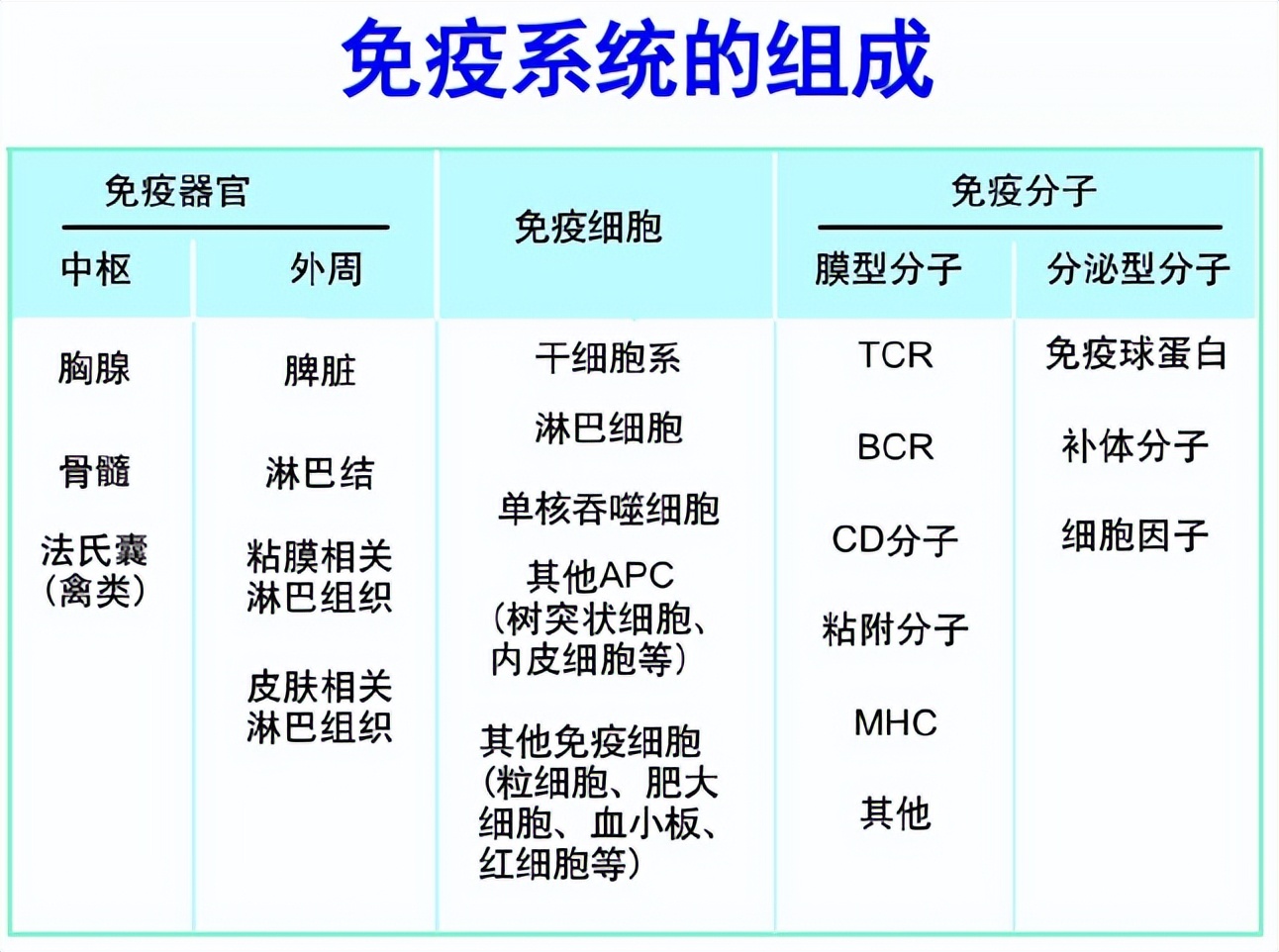 免疫系统的组成

| 免疫器官 中枢 | 免疫器官 外周 | 免疫细胞 | 免疫分子 膜型分子 | 免疫分子 分泌型分子 |
|---|---|---|---|---|
| 胸腺 | 脾脏 | 干细胞系 | TCR | 免疫球蛋白 |
| 骨髓 | 淋巴结 | 淋巴细胞 | BCR | 补体分子 |
| 法氏囊（禽类） | 粘膜相关淋巴组织 | 单核吞噬细胞 | CD分子 | 细胞因子 |
| | 皮肤相关淋巴组织 | 其他APC（树突状细胞、内皮细胞等） | 粘附分子 | |
| | | 其他免疫细胞（粒细胞、肥大细胞、血小板、红细胞等） | MHC | |
| | | | 其他 | |